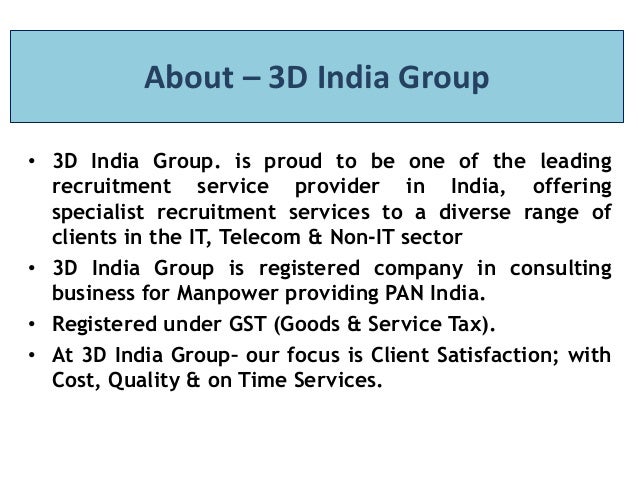 About – 3D India Group

• 3D India Group. is proud to be one of the leading recruitment service provider in India, offering specialist recruitment services to a diverse range of clients in the IT, Telecom & Non-IT sector

• 3D India Group is registered company in consulting business for Manpower providing PAN India.

• Registered under GST (Goods & Service Tax).

• At 3D India Group- our focus is Client Satisfaction; with Cost, Quality & on Time Services.